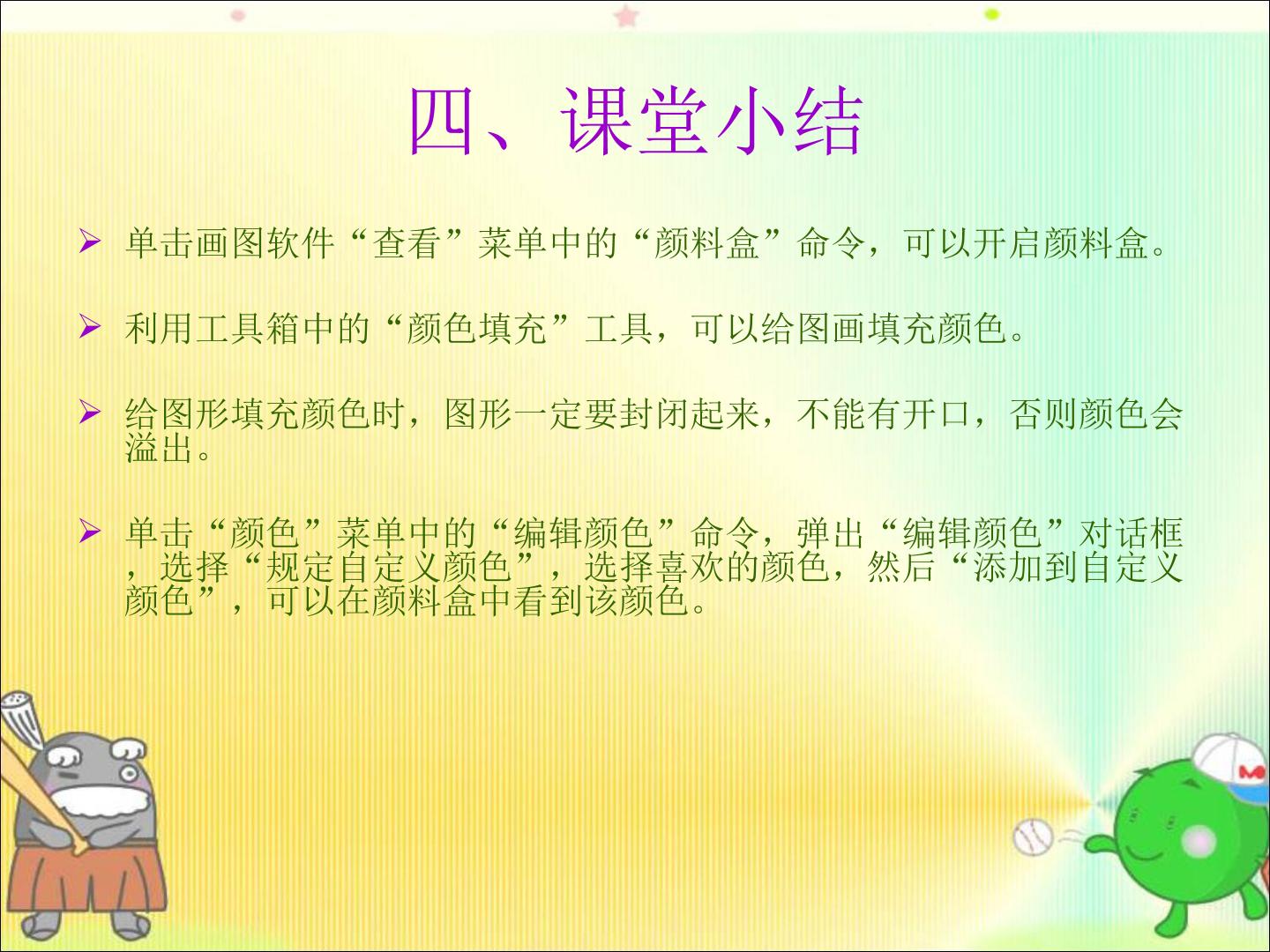 四、课堂小结

➢ 单击画图软件“查看”菜单中的“颜料盒”命令，可以开启颜料盒。

➢ 利用工具箱中的“颜色填充”工具，可以给图画填充颜色。

➢ 给图形填充颜色时，图形一定要封闭起来，不能有开口，否则颜色会溢出。

➢ 单击“颜色”菜单中的“编辑颜色”命令，弹出“编辑颜色”对话框，选择“规定自定义颜色”，选择喜欢的颜色，然后“添加到自定义颜色”，可以在颜料盒中看到该颜色。